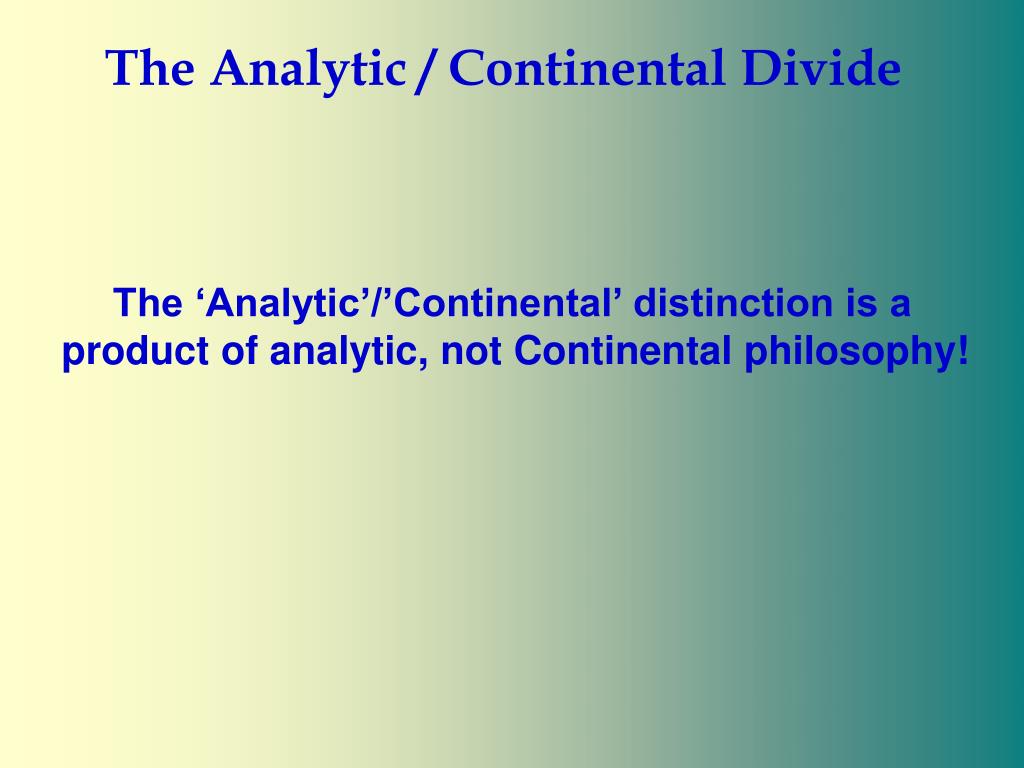 The Analytic / Continental Divide

The ‘Analytic’/’Continental’ distinction is a product of analytic, not Continental philosophy!